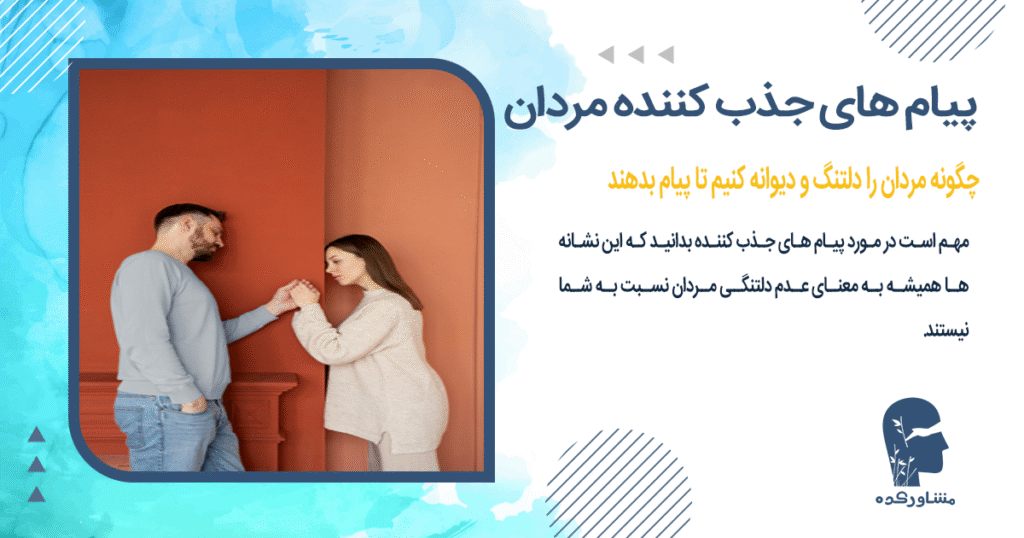 پیام های جذب کننده مردان

چگونه مردان را دلتنگ و دیوانه کنیم تا پیام بدهند

مهم است در مورد پیام های جذب کننده بدانید که این نشانه ها همیشه به معنای عدم دلتنگی مردان نسبت به شما نیستند

مشاورکده